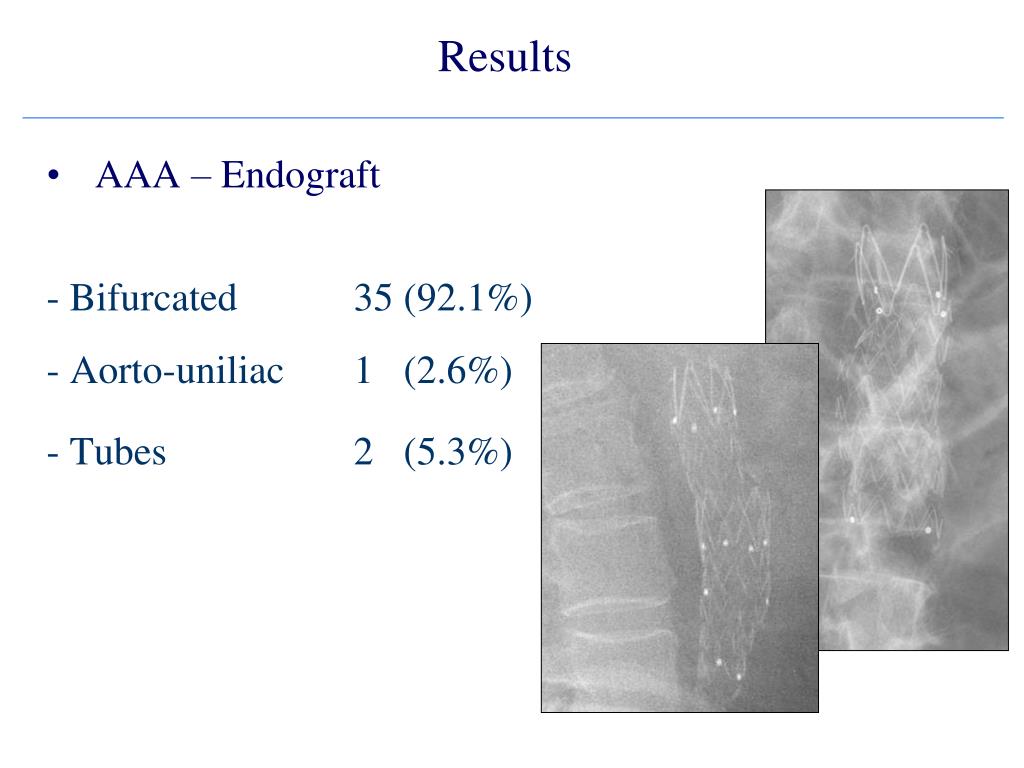 Results

• AAA – Endograft

- Bifurcated 35 (92.1%)

- Aorto-uniliac 1 (2.6%)

- Tubes 2 (5.3%)